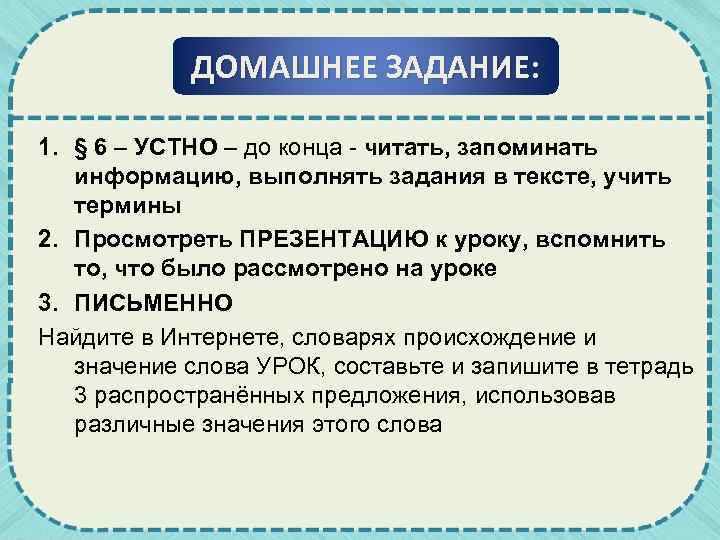 ДОМАШНЕЕ ЗАДАНИЕ:

1. § 6 – УСТНО – до конца - читать, запоминать информацию, выполнять задания в тексте, учить термины
2. Просмотреть ПРЕЗЕНТАЦИЮ к уроку, вспомнить то, что было рассмотрено на уроке
3. ПИСЬМЕННО

Найдите в Интернете, словарях происхождение и значение слова УРОК, составьте и запишите в тетрадь 3 распространённых предложения, использовав различные значения этого слова